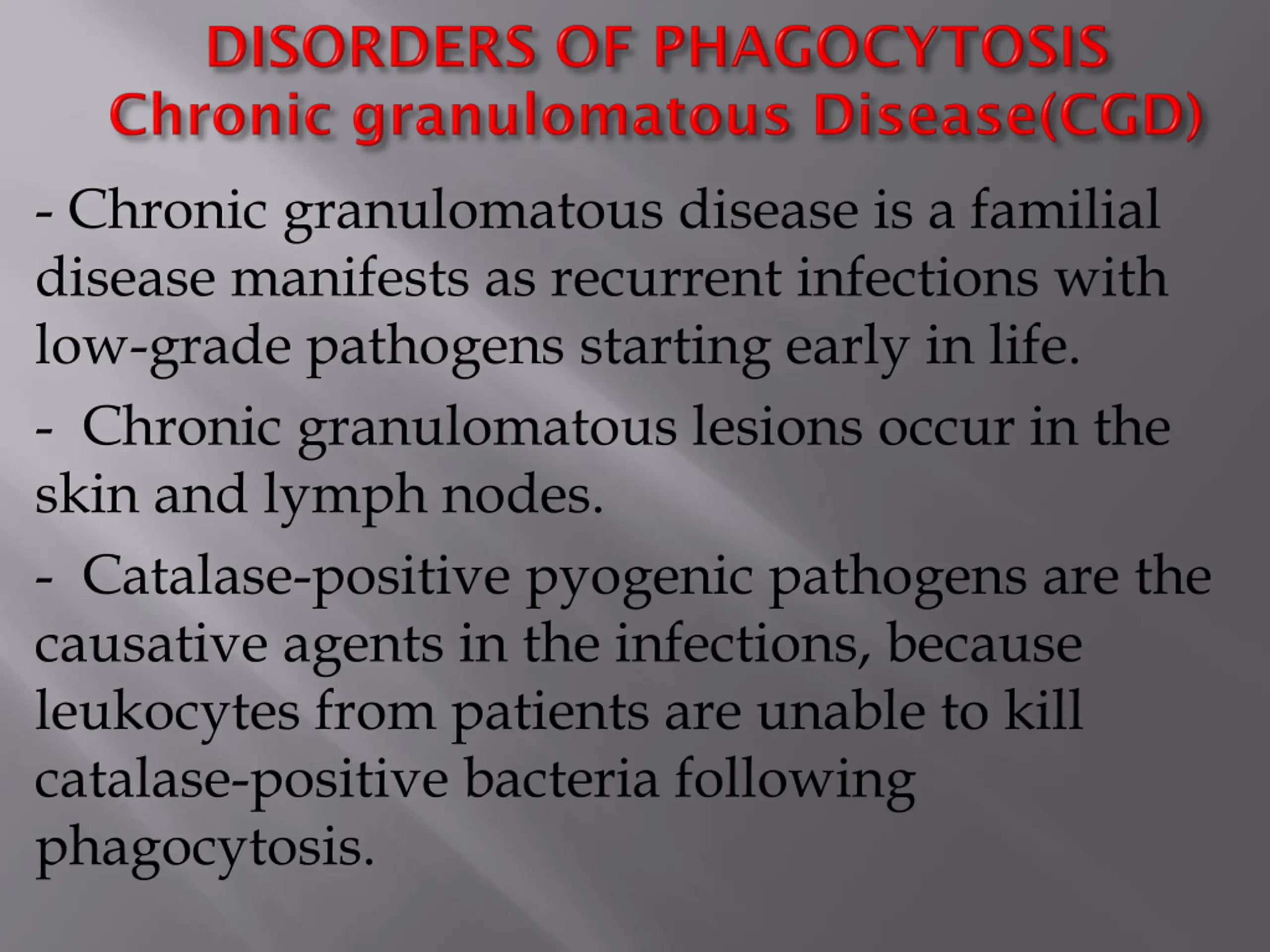 DISORDERS OF PHAGOCYTOSIS
Chronic granulomatous Disease(CGD)

- Chronic granulomatous disease is a familial disease manifests as recurrent infections with low-grade pathogens starting early in life.

- Chronic granulomatous lesions occur in the skin and lymph nodes.

- Catalase-positive pyogenic pathogens are the causative agents in the infections, because leukocytes from patients are unable to kill catalase-positive bacteria following phagocytosis.